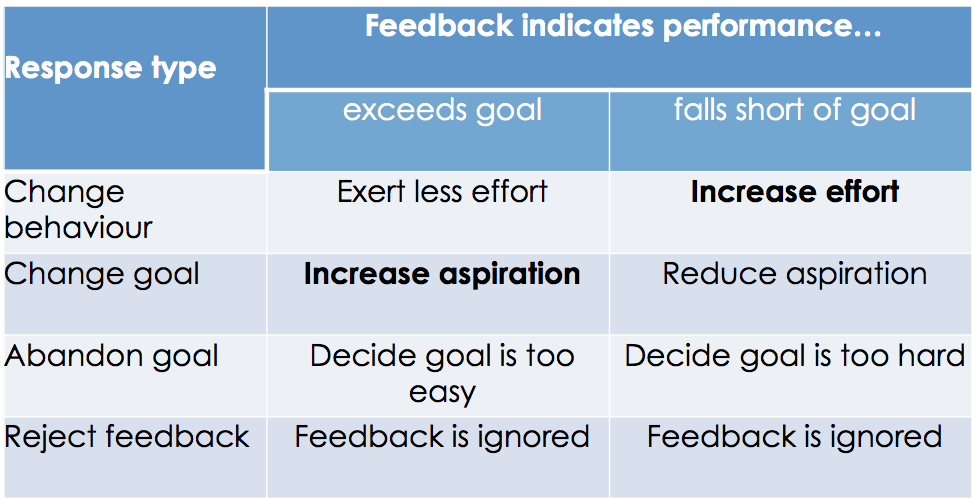 | Response type | Feedback indicates performance… | |
|---|---|---|
| | exceeds goal | falls short of goal |
| Change behaviour | Exert less effort | **Increase effort** |
| Change goal | **Increase aspiration** | Reduce aspiration |
| Abandon goal | Decide goal is too easy | Decide goal is too hard |
| Reject feedback | Feedback is ignored | Feedback is ignored |